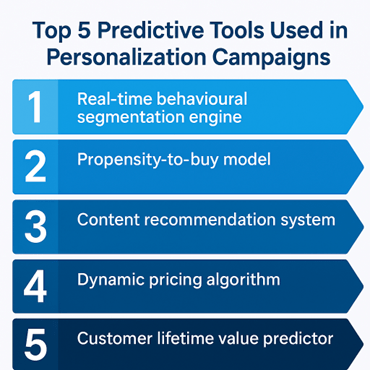 Top 5 Predictive Tools Used in Personalization Campaigns

1 Real-time behavioural segmentation engine

2 Propensity-to-buy model

3 Content recommendation system

4 Dynamic pricing algorithm

5 Customer lifetime value predictor